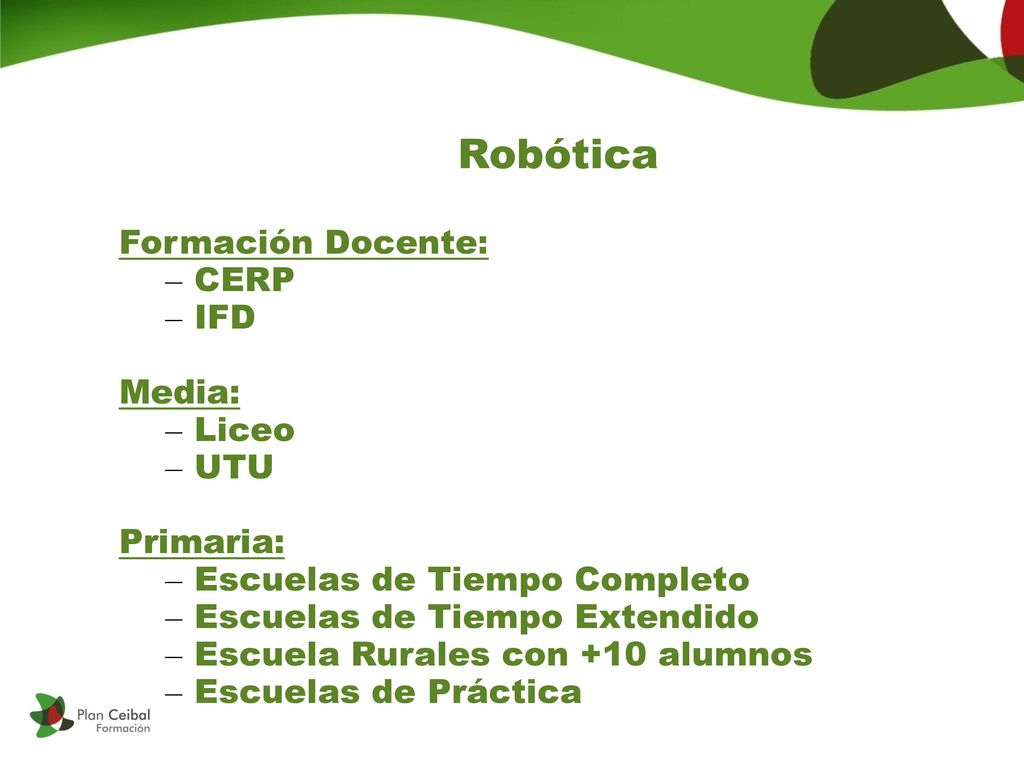 Robótica

Formación Docente:
– CERP
– IFD

Media:
– Liceo
– UTU

Primaria:
– Escuelas de Tiempo Completo
– Escuelas de Tiempo Extendido
– Escuela Rurales con +10 alumnos
– Escuelas de Práctica

Plan Ceibal
Formación